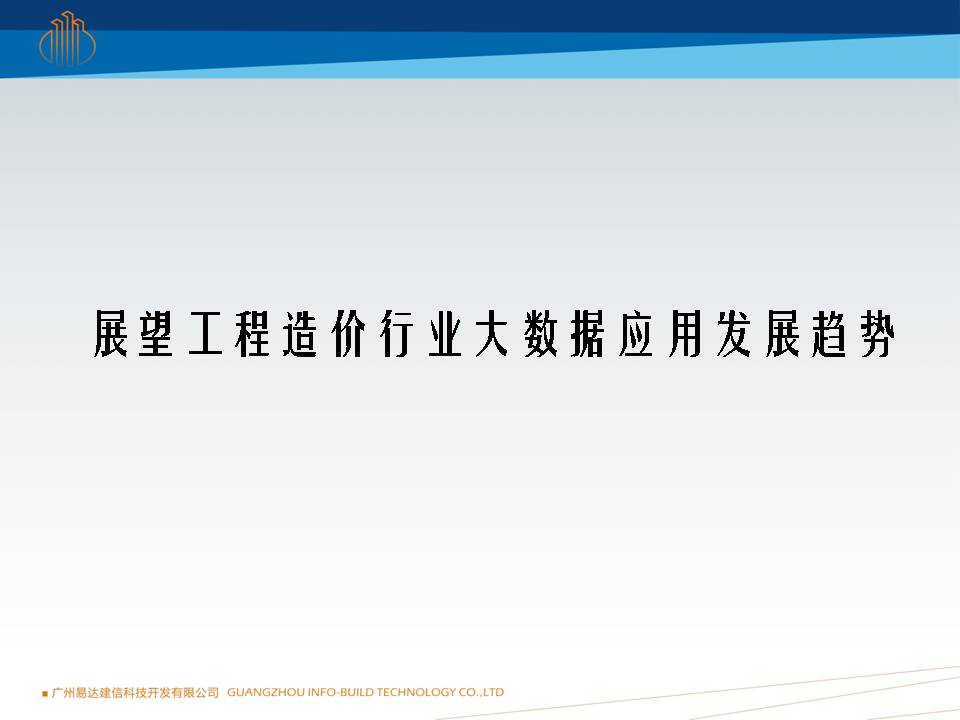 展望工程造价行业大数据应用发展趋势

广州易达建信科技开发有限公司 GUANGZHOU INFO-BUILD TECHNOLOGY CO.,LTD